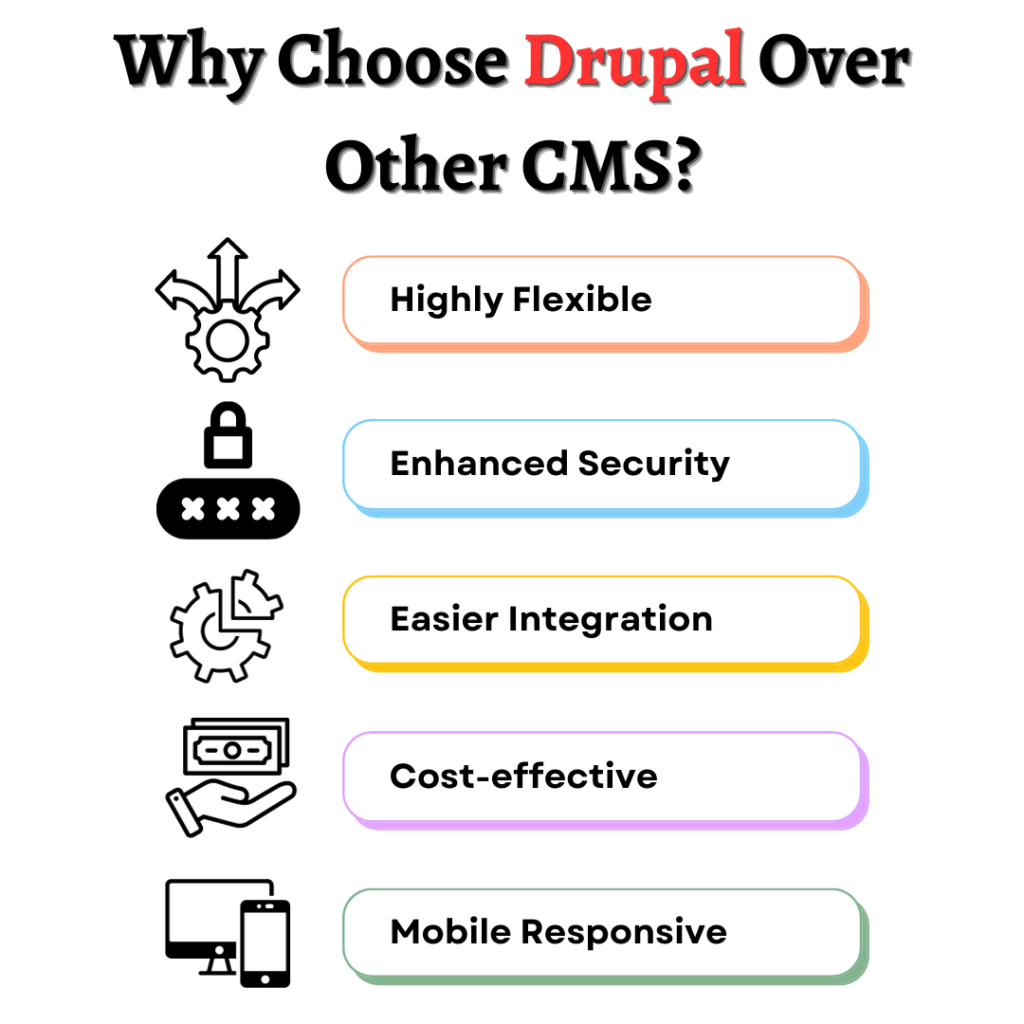 Why Choose Drupal Over Other CMS?

Highly Flexible

Enhanced Security

Easier Integration

Cost-effective

Mobile Responsive